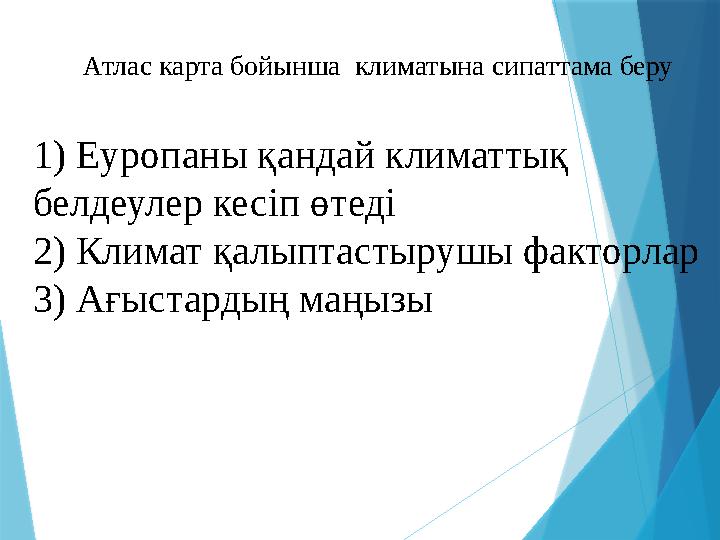 Атлас карта бойынша климатына сипаттама беру

1) Еуропаны қандай климаттық белдеулер кесіп өтеді
2) Климат қалыптастырушы факторлар
3) Ағыстардың маңызы